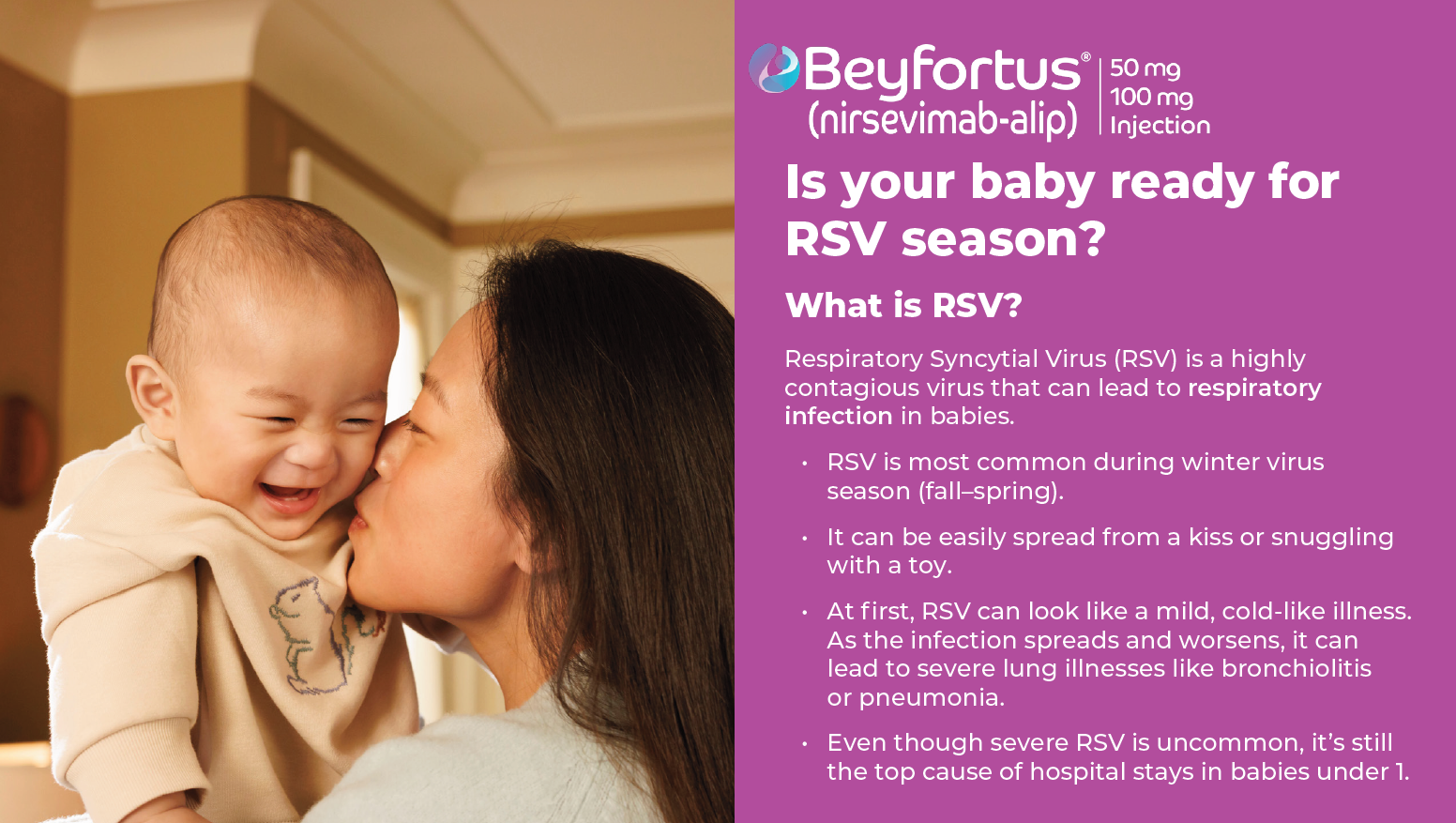 Beyfortus® (nirsevimab-alip) 50 mg 100 mg Injection

Is your baby ready for RSV season?

What is RSV?

Respiratory Syncytial Virus (RSV) is a highly contagious virus that can lead to respiratory infection in babies.

• RSV is most common during winter virus season (fall–spring).

• It can be easily spread from a kiss or snuggling with a toy.

• At first, RSV can look like a mild, cold-like illness. As the infection spreads and worsens, it can lead to severe lung illnesses like bronchiolitis or pneumonia.

• Even though severe RSV is uncommon, it's still the top cause of hospital stays in babies under 1.